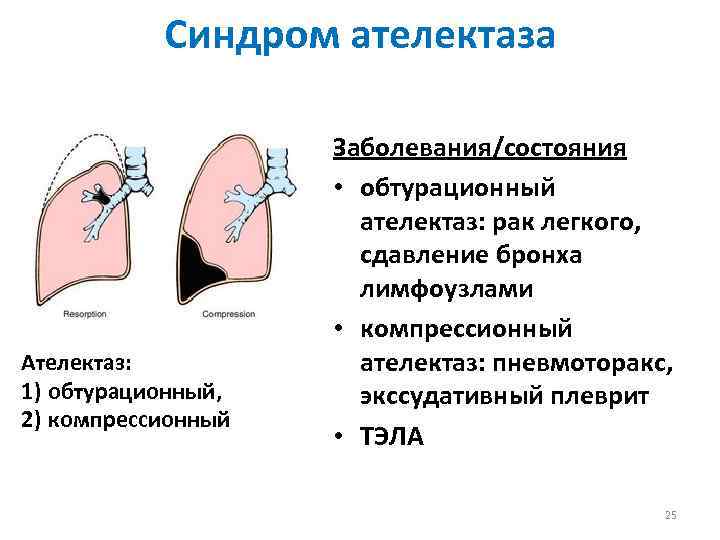 Синдром ателектаза

Resorption

Compression

Ателектаз:
1) обтурационный,
2) компрессионный

Заболевания/состояния

• обтурационный ателектаз: рак легкого, сдавление бронха лимфоузлами
• компрессионный ателектаз: пневмоторакс, экссудативный плеврит
• ТЭЛА

25